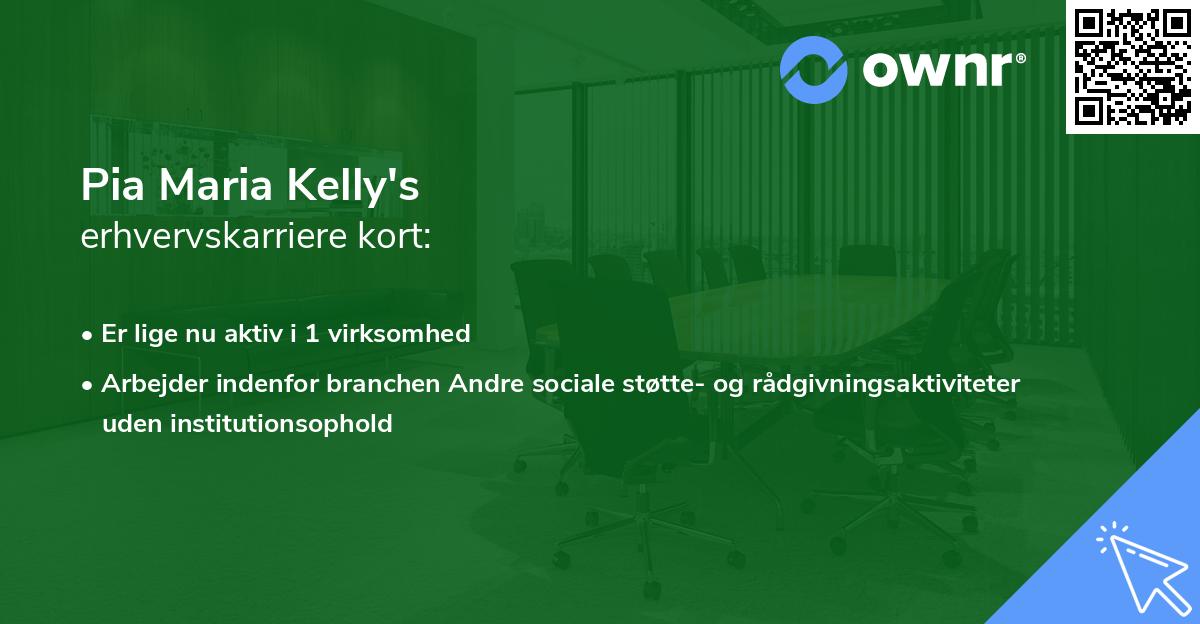 ownr®

Pia Maria Kelly's
erhvervskarriere kort:

• Er lige nu aktiv i 1 virksomhed
• Arbejder indenfor branchen Andre sociale støtte- og rådgivningsaktiviteter uden institutionsophold